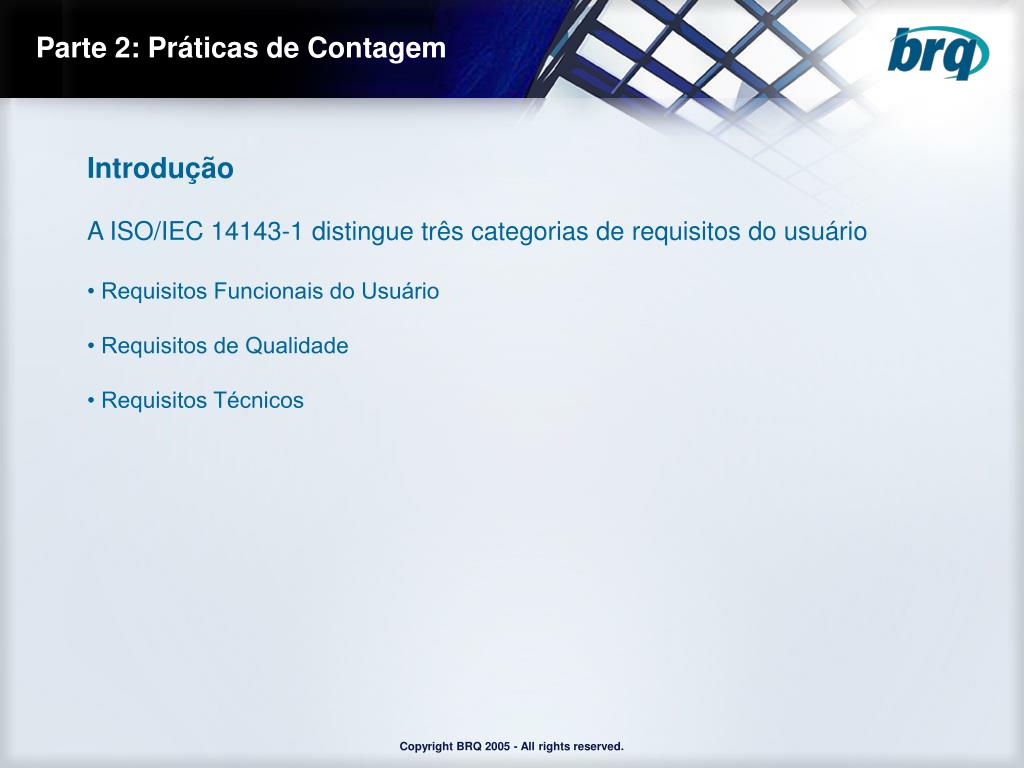 Parte 2: Práticas de Contagem

brq

Introdução

A ISO/IEC 14143-1 distingue três categorias de requisitos do usuário

• Requisitos Funcionais do Usuário

• Requisitos de Qualidade

• Requisitos Técnicos

Copyright BRQ 2005 - All rights reserved.